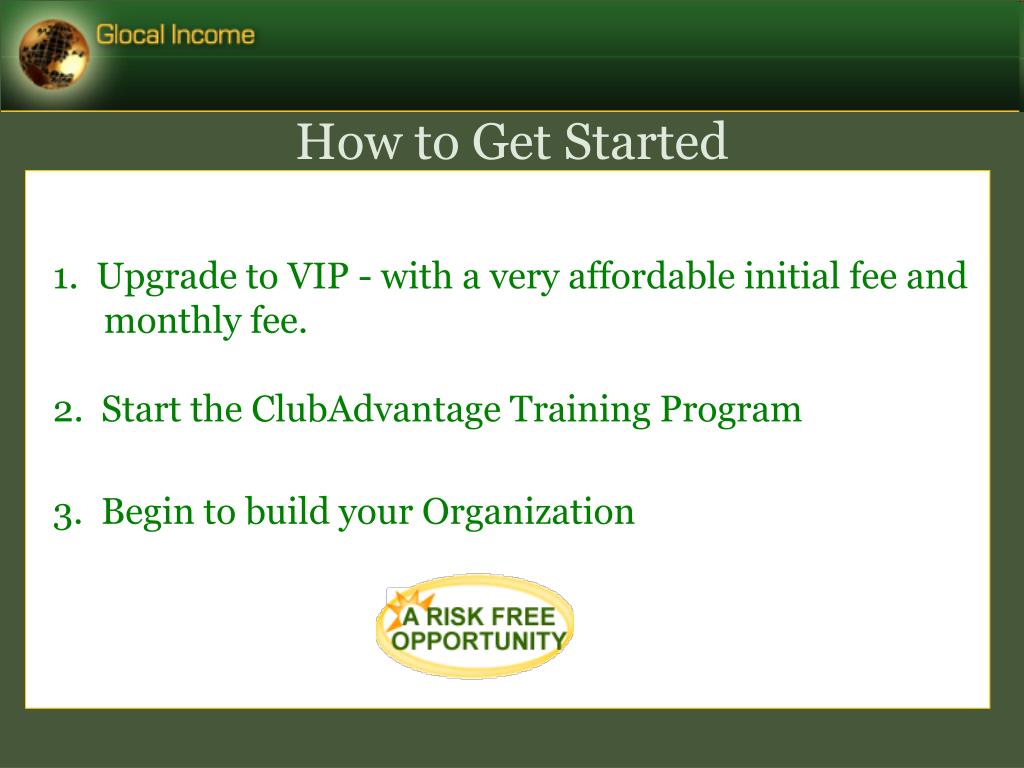 Glocal Income

How to Get Started

1. Upgrade to VIP - with a very affordable initial fee and monthly fee.

2. Start the ClubAdvantage Training Program

3. Begin to build your Organization

A RISK FREE OPPORTUNITY